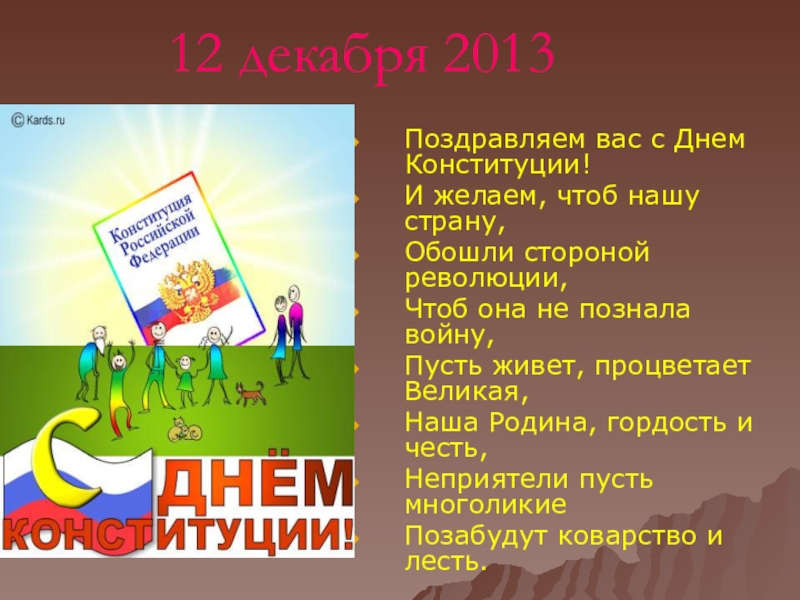 12 декабря 2013

© Kards.ru

Конституция Российской Федерации

С ДНЁМ КОНСТИТУЦИИ!

Поздравляем вас с Днем Конституции!

И желаем, чтоб нашу страну,

Обошли стороной революции,

Чтоб она не познала войну,

Пусть живет, процветает Великая,

Наша Родина, гордость и честь,

Неприятели пусть многоликие

Позабудут коварство и лесть.